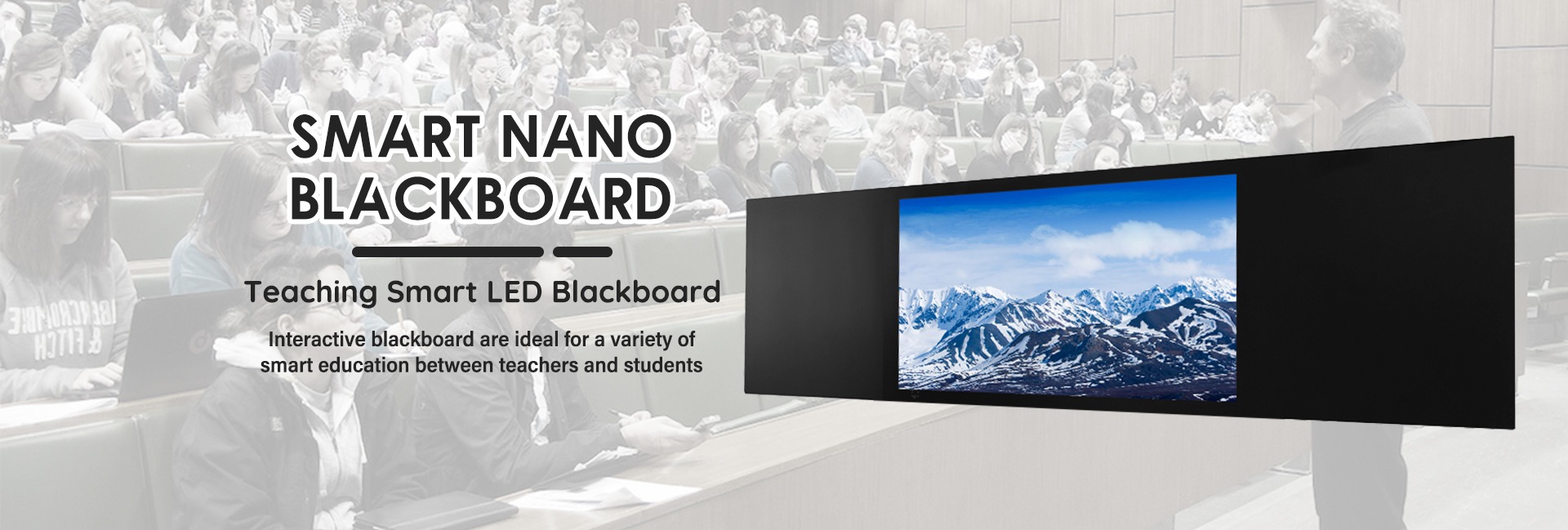 SMART NANO BLACKBOARD

Teaching Smart LED Blackboard

Interactive blackboard are ideal for a variety of smart education between teachers and students